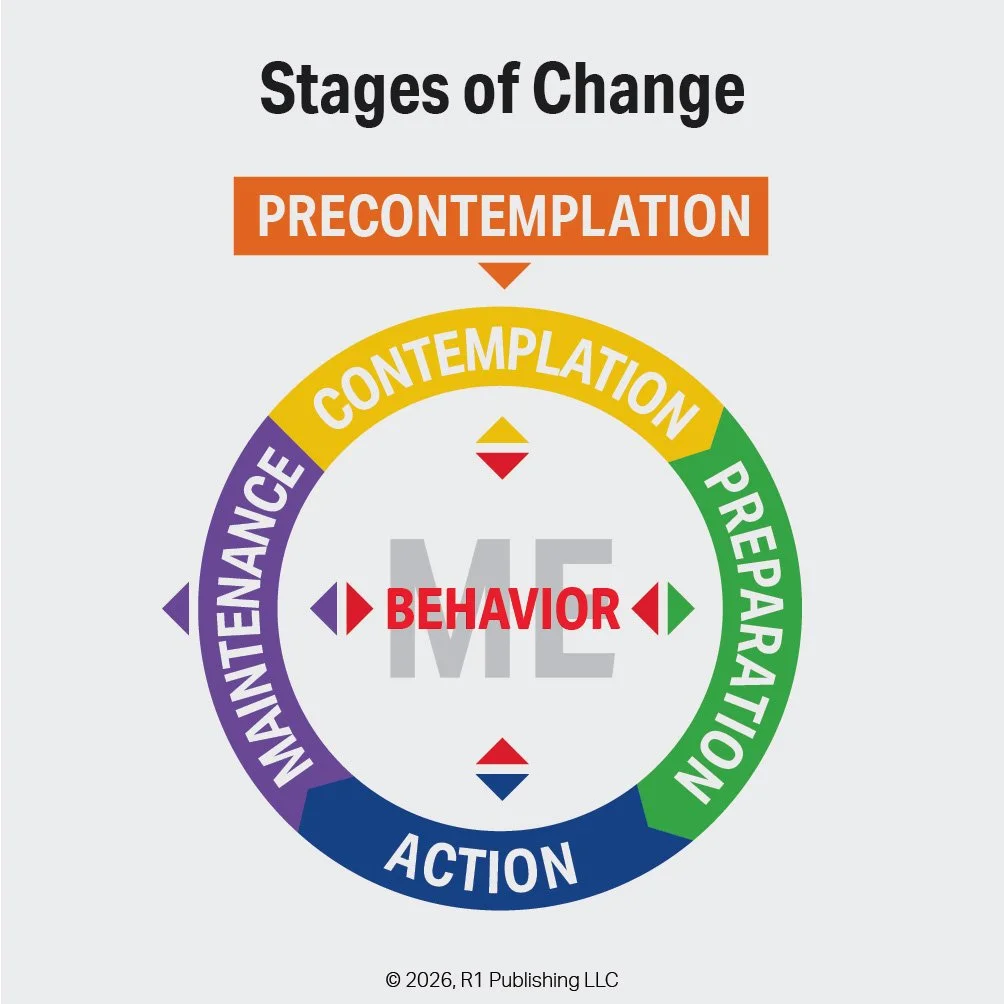 Stages of Change

PRECONTEMPLATION

CONTEMPLATION

PREPARATION

ACTION

MAINTENANCE

ME

BEHAVIOR

© 2026, R1 Publishing LLC